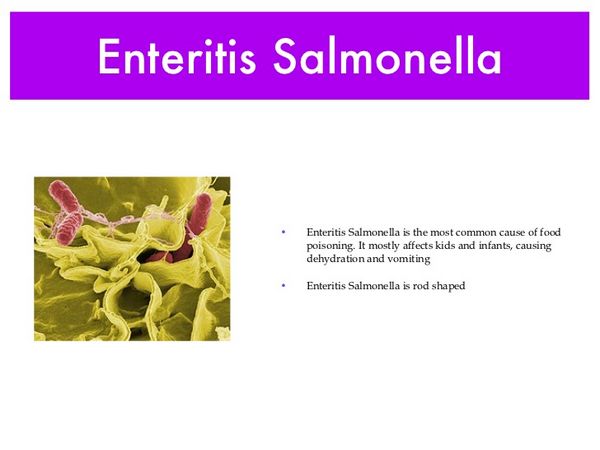 Enteritis Salmonella

• Enteritis Salmonella is the most common cause of food poisoning. It mostly affects kids and infants, causing dehydration and vomiting

• Enteritis Salmonella is rod shaped